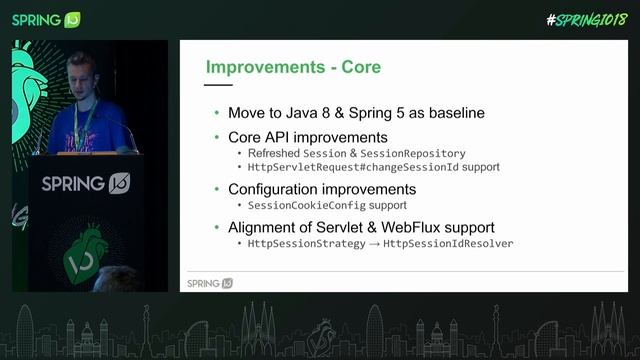 SPRING IO

#SPRINGIO18

SPRING IO

Improvements - Core

• Move to Java 8 & Spring 5 as baseline
• Core API improvements
  • Refreshed Session & SessionRepository
  • HttpServletRequest#changeSessionId support
• Configuration improvements
  • SessionCookieConfig support
• Alignment of Servlet & WebFlux support
  • HttpSessionStrategy → HttpSessionIdResolver

SPRING IO